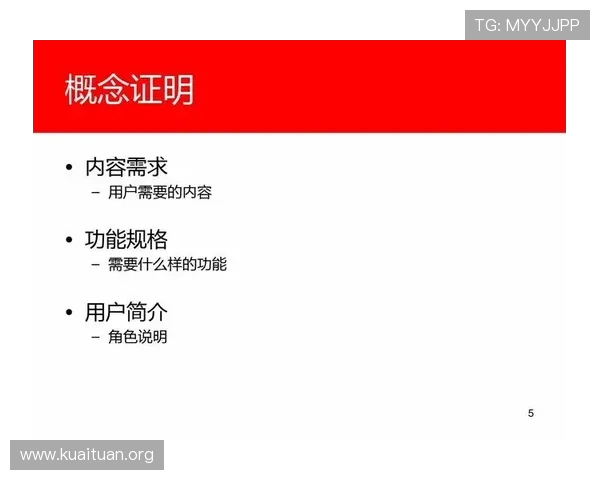 TG: MYYJJPP

概念证明

• 内容需求
– 用户需要的内容

• 功能规格
– 需要什么样的功能

• 用户简介
– 角色说明

5

www.kuaituan.org